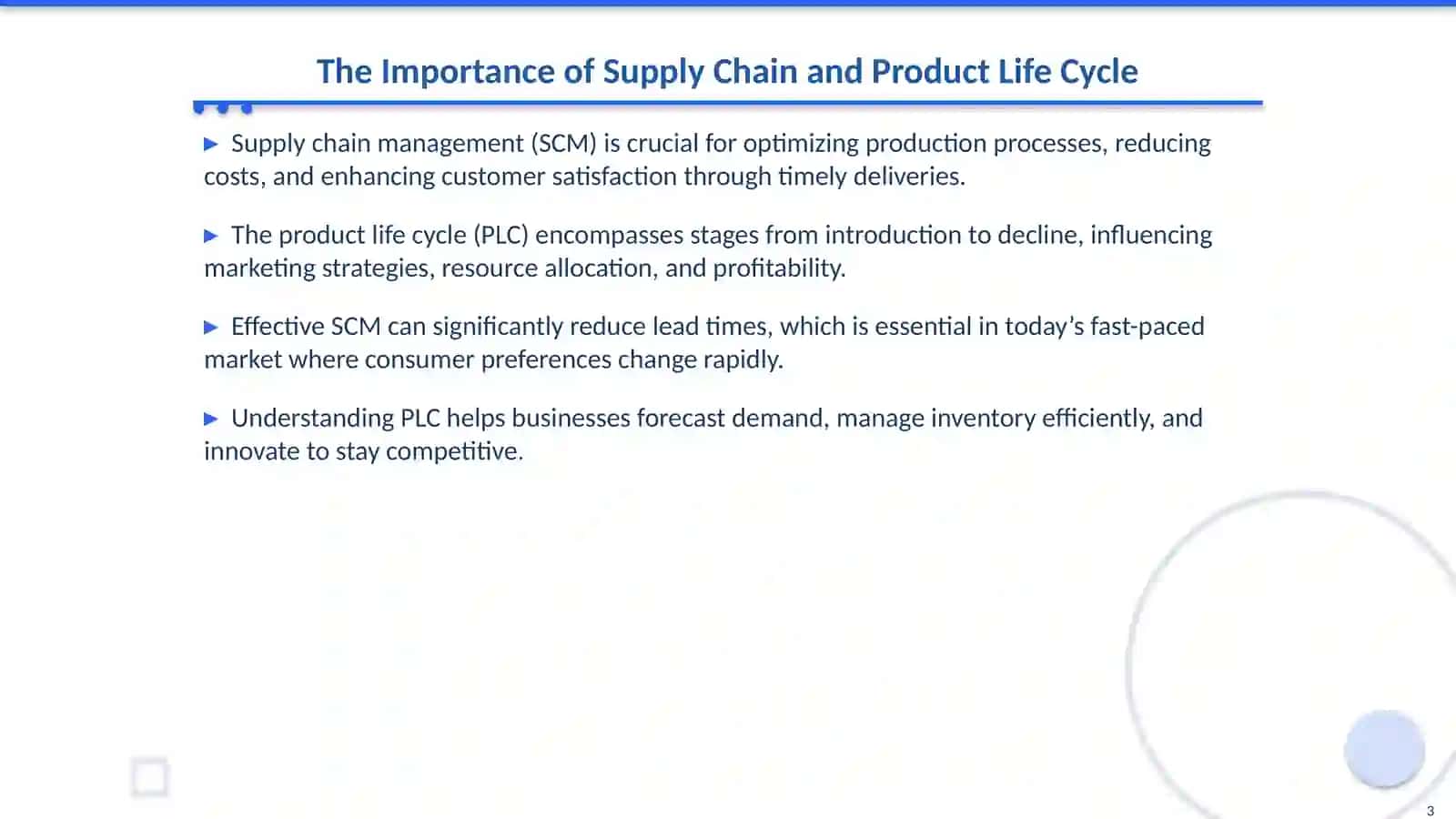 The Importance of Supply Chain and Product Life Cycle

▶ Supply chain management (SCM) is crucial for optimizing production processes, reducing costs, and enhancing customer satisfaction through timely deliveries.

▶ The product life cycle (PLC) encompasses stages from introduction to decline, influencing marketing strategies, resource allocation, and profitability.

▶ Effective SCM can significantly reduce lead times, which is essential in today's fast-paced market where consumer preferences change rapidly.

▶ Understanding PLC helps businesses forecast demand, manage inventory efficiently, and innovate to stay competitive.

3